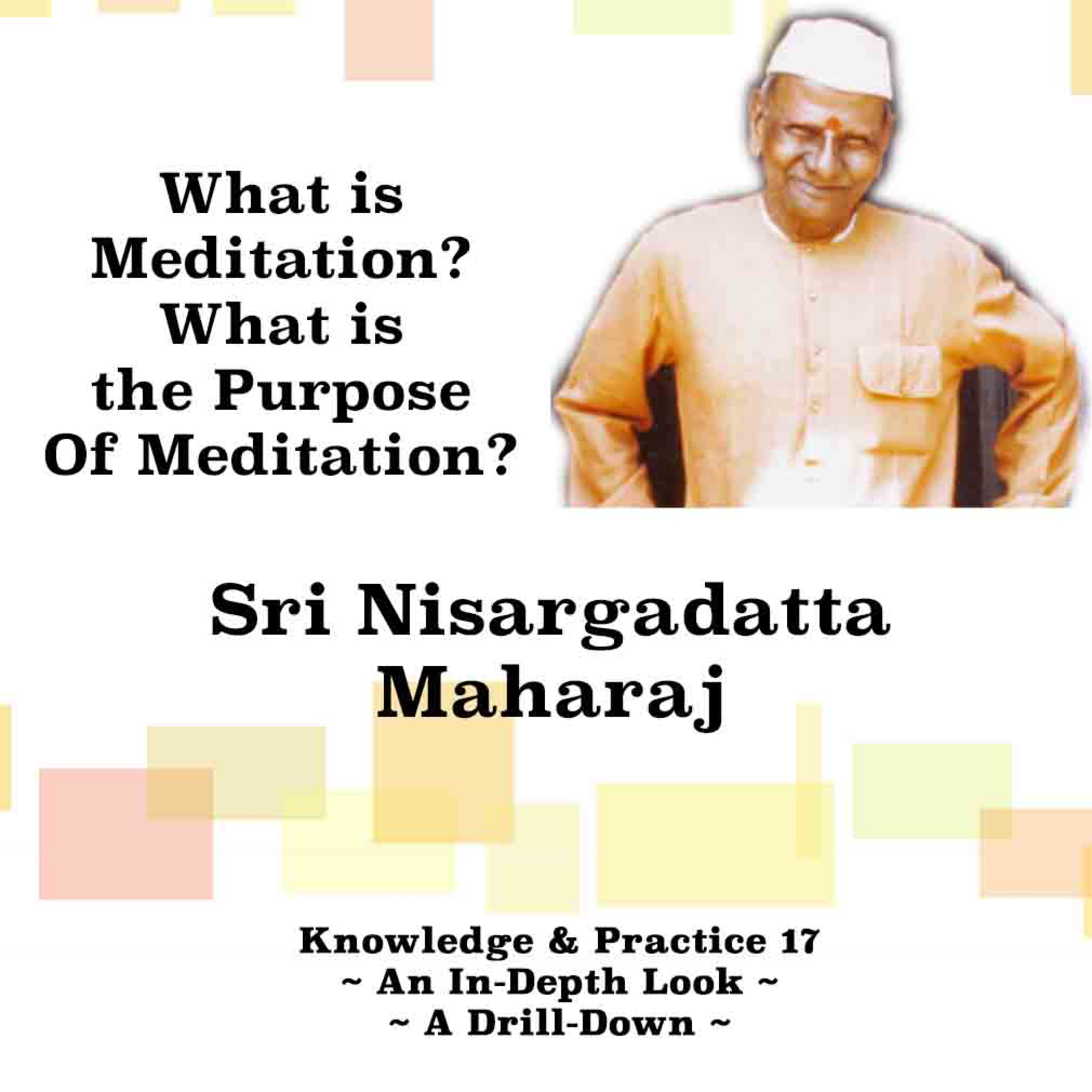 What is Meditation? What is the Purpose Of Meditation?

Sri Nisargadatta Maharaj

Knowledge & Practice 17
~ An In-Depth Look ~
~ A Drill-Down ~